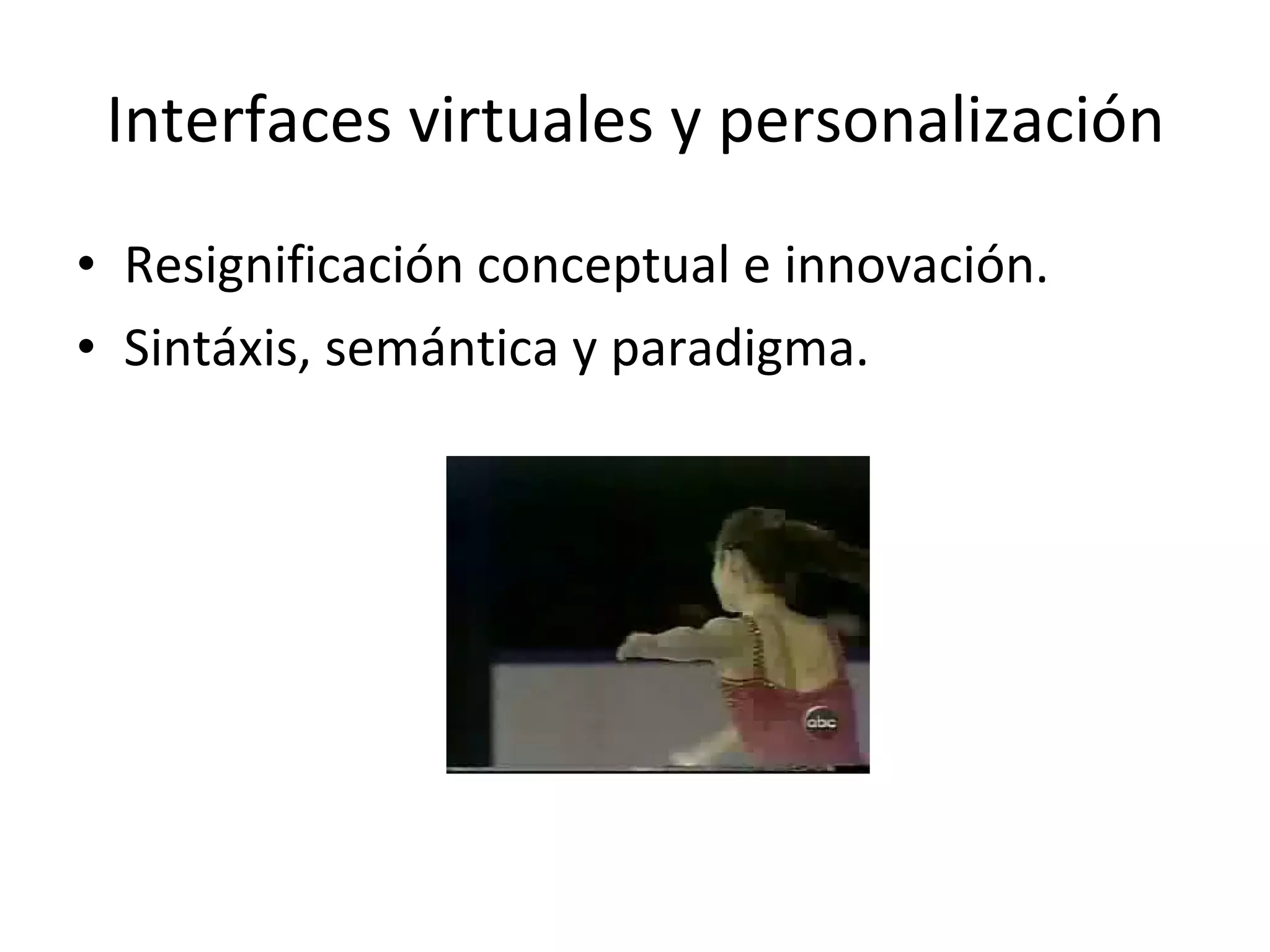 Interfaces virtuales y personalización

• Resignificación conceptual e innovación.
• Sintáxis, semántica y paradigma.

abc